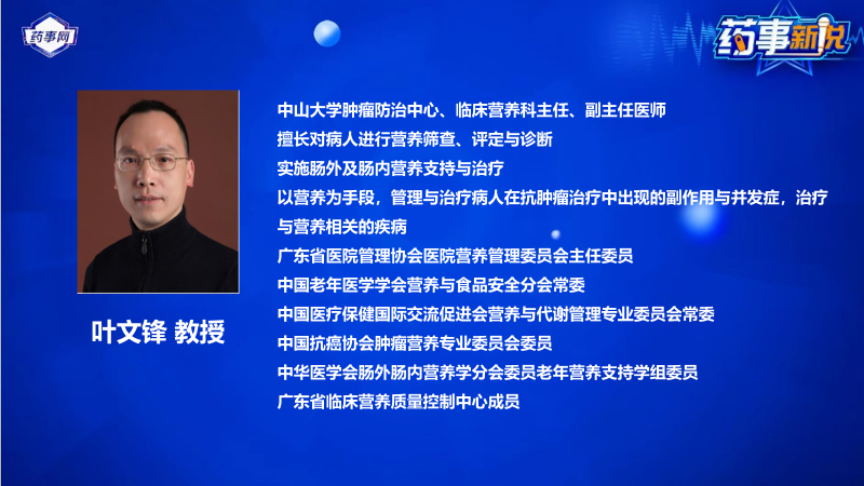 药事网

药事新说

叶文锋 教授

中山大学肿瘤防治中心、临床营养科主任、副主任医师
擅长对病人进行营养筛查、评定与诊断
实施肠外及肠内营养支持与治疗
以营养为手段，管理与治疗病人在抗肿瘤治疗中出现的副作用与并发症，治疗与营养相关的疾病
广东省医院管理协会医院营养管理委员会主任委员
中国老年医学学会营养与食品安全分会常委
中国医疗保健国际交流促进会营养与代谢管理专业委员会常委
中国抗癌协会肿瘤营养专业委员会委员
中华医学会肠外肠内营养学分会委员老年营养支持学组委员
广东省临床营养质量控制中心成员